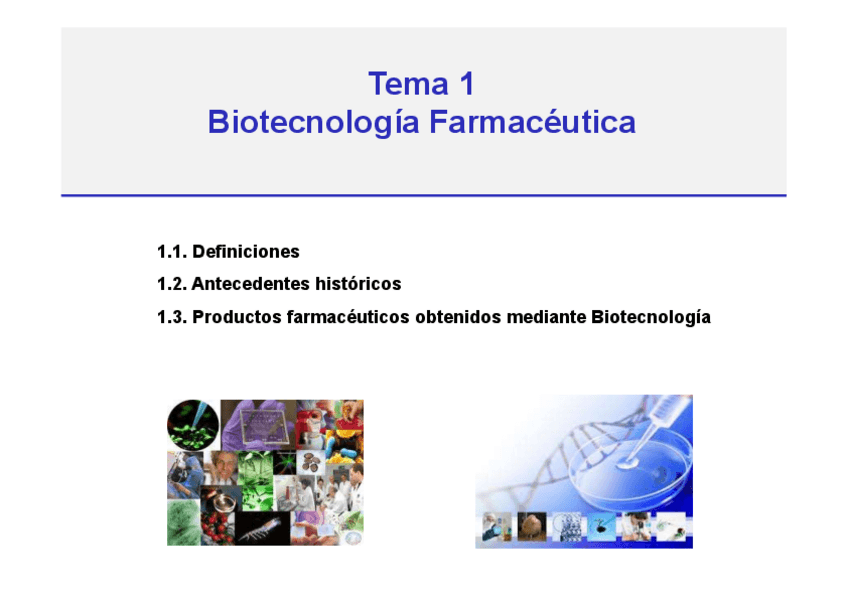 Tema 1
Biotecnología Farmacéutica

1.1. Definiciones
1.2. Antecedentes históricos
1.3. Productos farmacéuticos obtenidos mediante Biotecnología